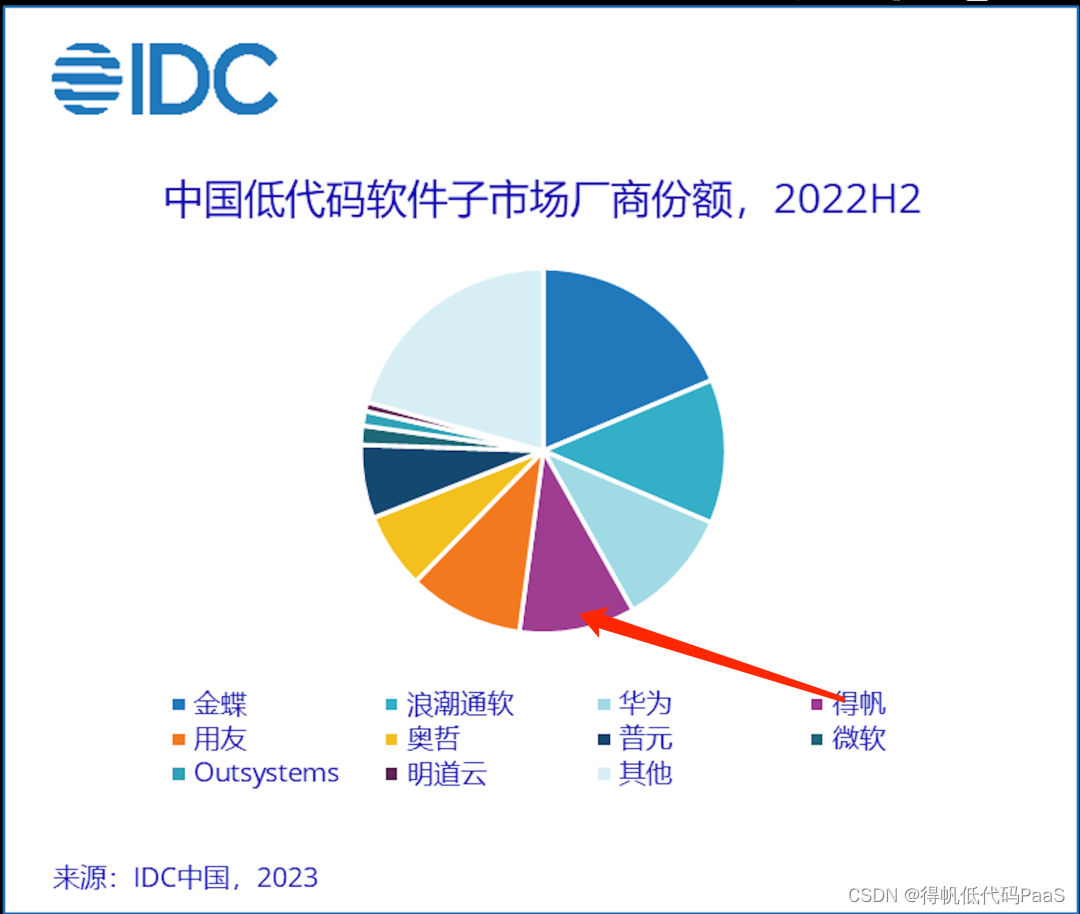 IDC

中国低代码软件子市场厂商份额，2022H2

金蝶 浪潮通软 华为 得帆
用友 奥哲 普元 微软
Outsystems 明道云 其他

来源：IDC中国，2023

CSDN @得帆低代码PaaS